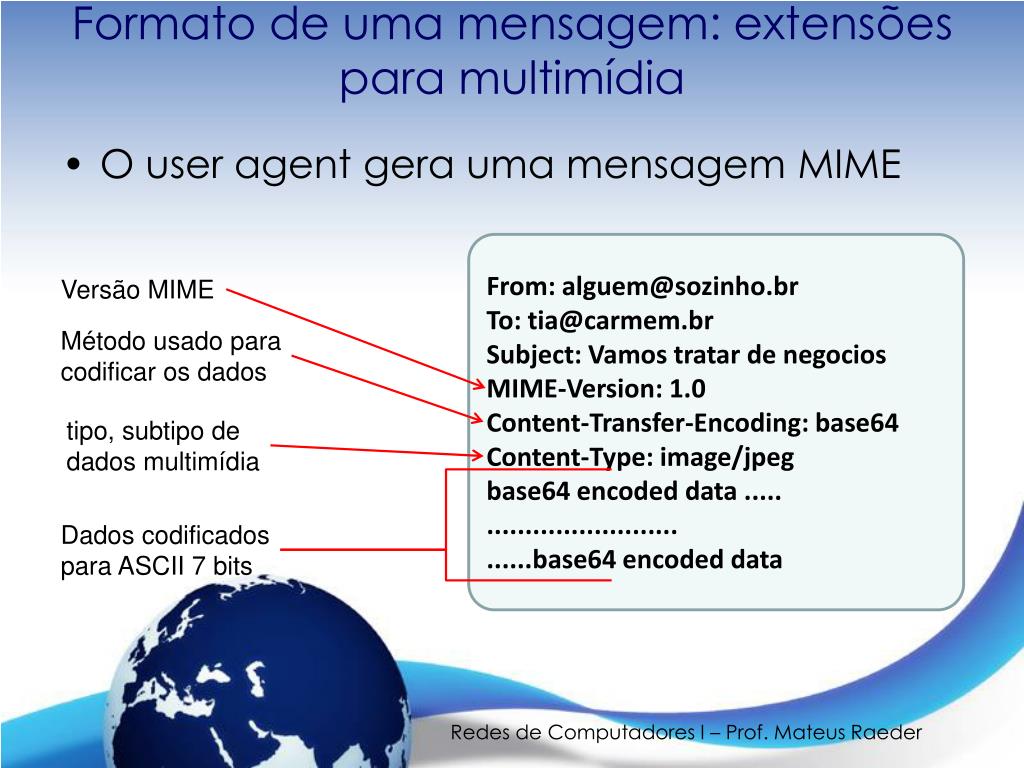 Formato de uma mensagem: extensões para multimídia

• O user agent gera uma mensagem MIME

Versão MIME

Método usado para codificar os dados

tipo, subtipo de dados multimídia

Dados codificados para ASCII 7 bits

From: alguem@sozinho.br
To: tia@carmem.br
Subject: Vamos tratar de negocios
MIME-Version: 1.0
Content-Transfer-Encoding: base64
Content-Type: image/jpeg
base64 encoded data .....
.........................
......base64 encoded data

Redes de Computadores I – Prof. Mateus Raeder